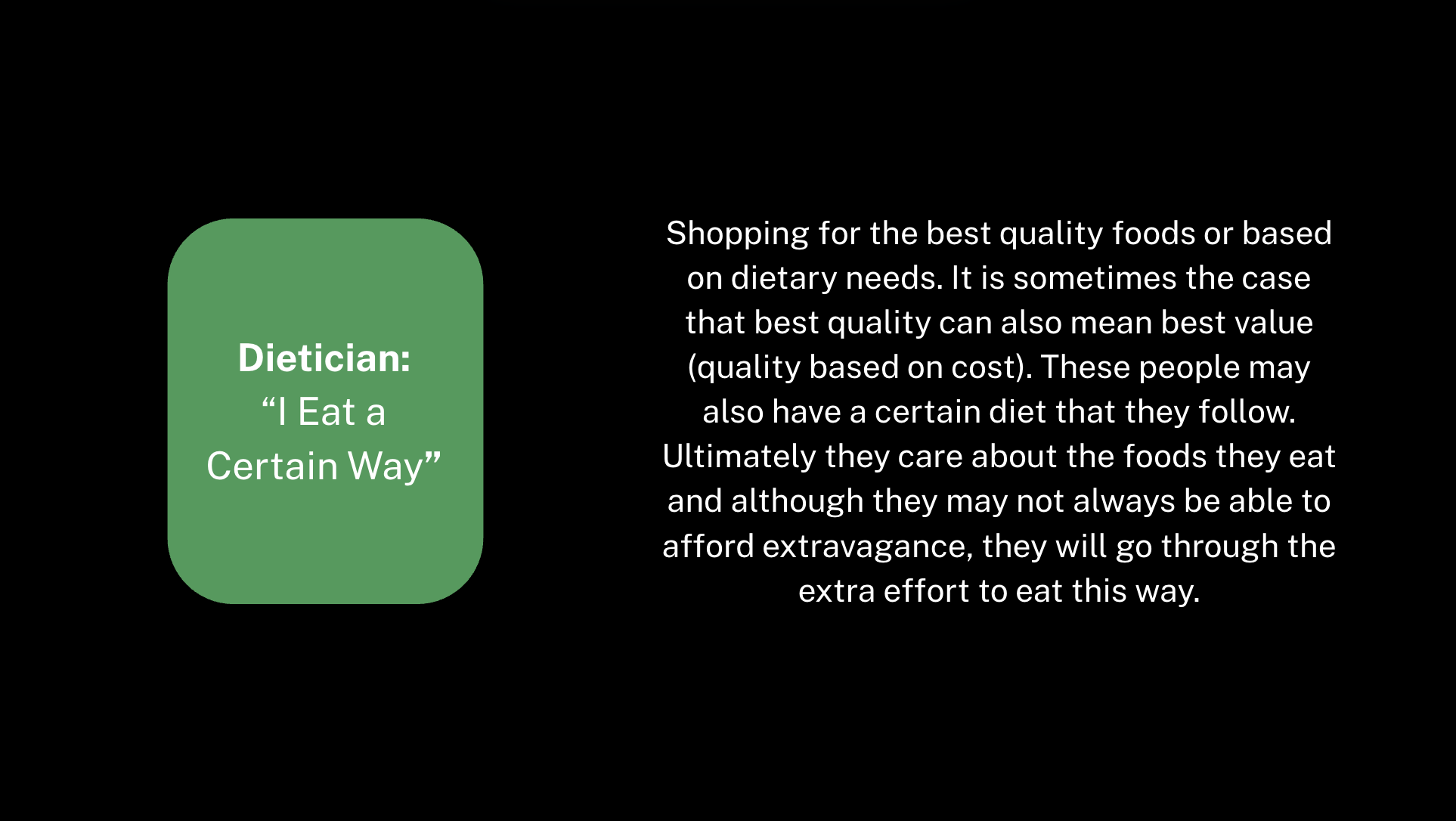 Dietician:
“I Eat a Certain Way”

Shopping for the best quality foods or based on dietary needs. It is sometimes the case that best quality can also mean best value (quality based on cost). These people may also have a certain diet that they follow. Ultimately they care about the foods they eat and although they may not always be able to afford extravagance, they will go through the extra effort to eat this way.